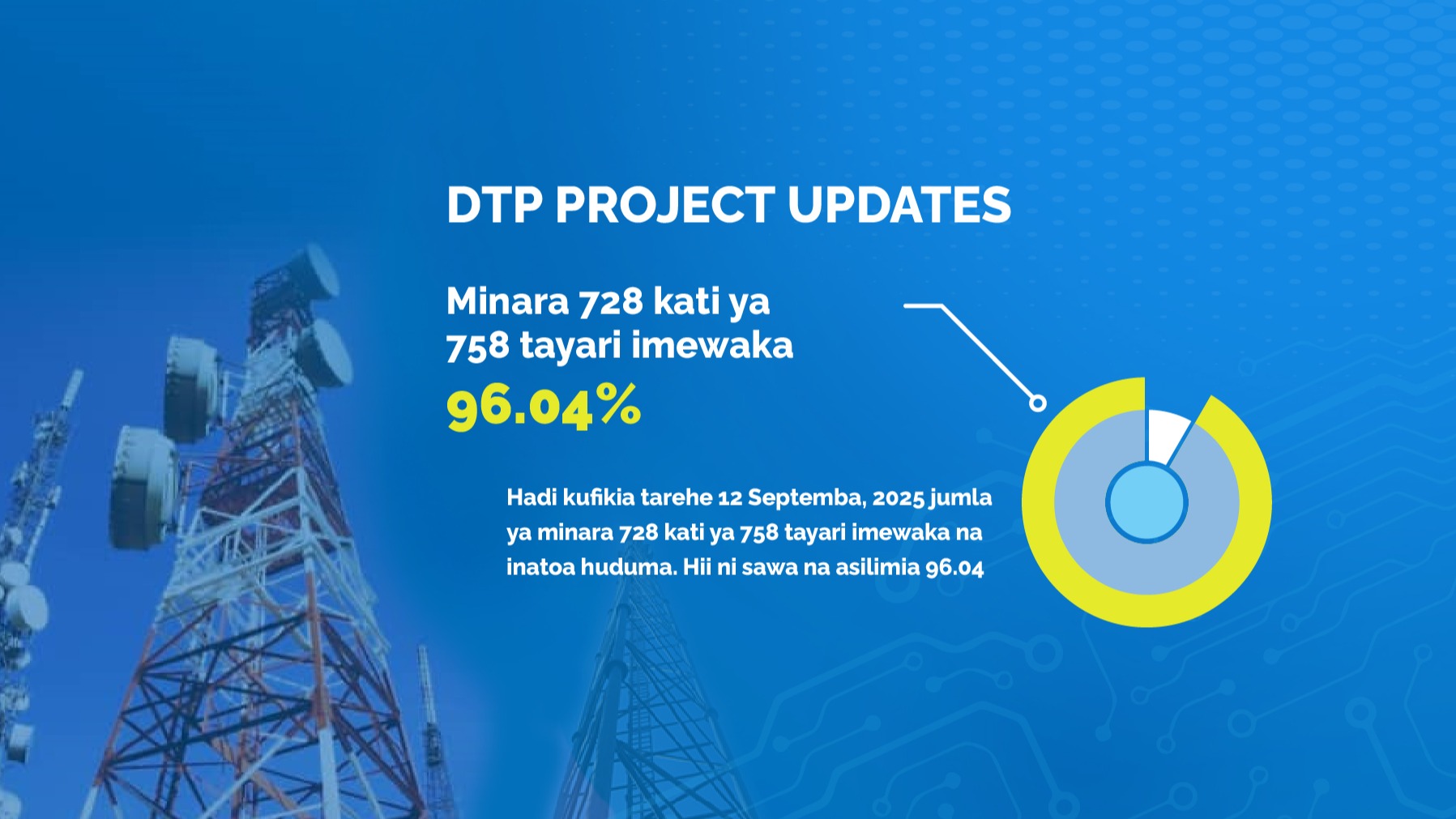 DTP PROJECT UPDATES

Minara 728 kati ya 758 tayari imewaka

96.04%

Hadi kufikia tarehe 12 Septemba, 2025 jumla ya minara 728 kati ya 758 tayari imewaka na inatoa huduma. Hii ni sawa na asilimia 96.04